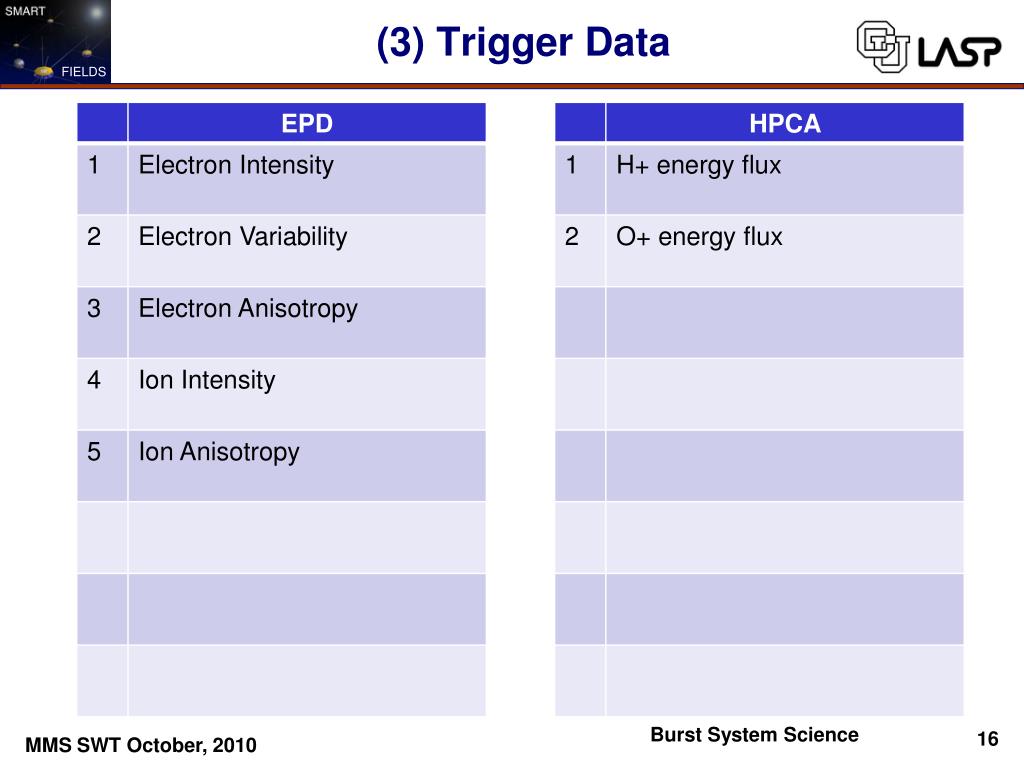 SMART
FIELDS

(3) Trigger Data

LASP

| | EPD |
|---|---|
| 1 | Electron Intensity |
| 2 | Electron Variability |
| 3 | Electron Anisotropy |
| 4 | Ion Intensity |
| 5 | Ion Anisotropy |
| | |
| | |
| | |

| | HPCA |
|---|---|
| 1 | H+ energy flux |
| 2 | O+ energy flux |
| | |
| | |
| | |
| | |
| | |
| | |

MMS SWT October, 2010

Burst System Science

16